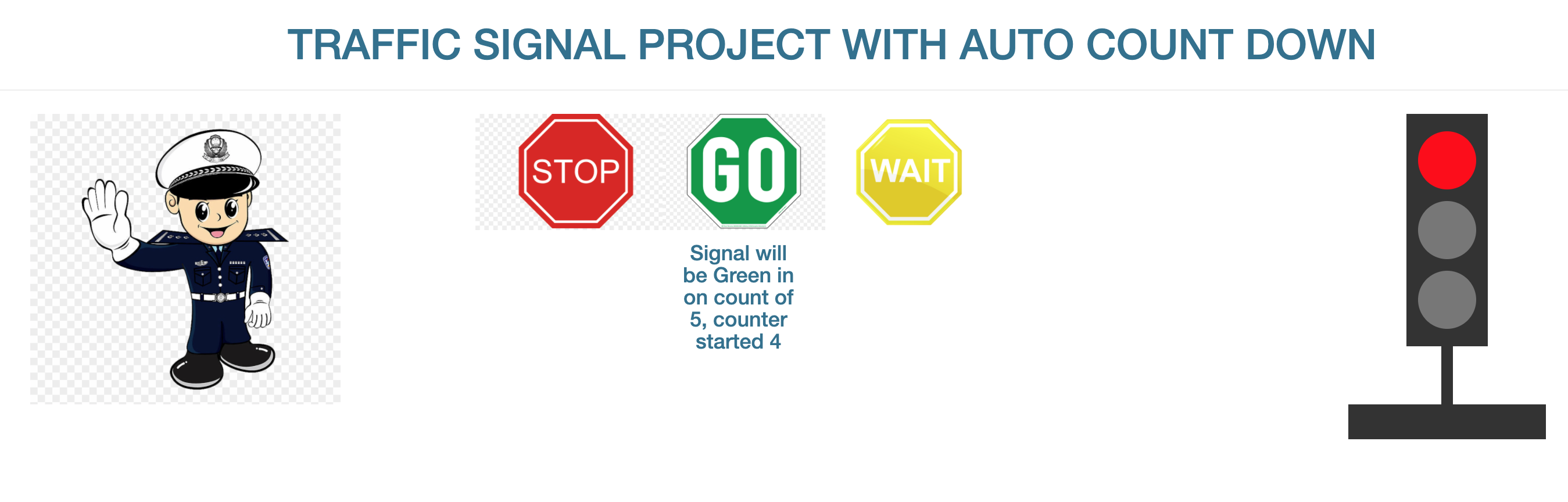 TRAFFIC SIGNAL PROJECT WITH AUTO COUNT DOWN

STOP

GO

WAIT

Signal will be Green in on count of 5, counter started 4